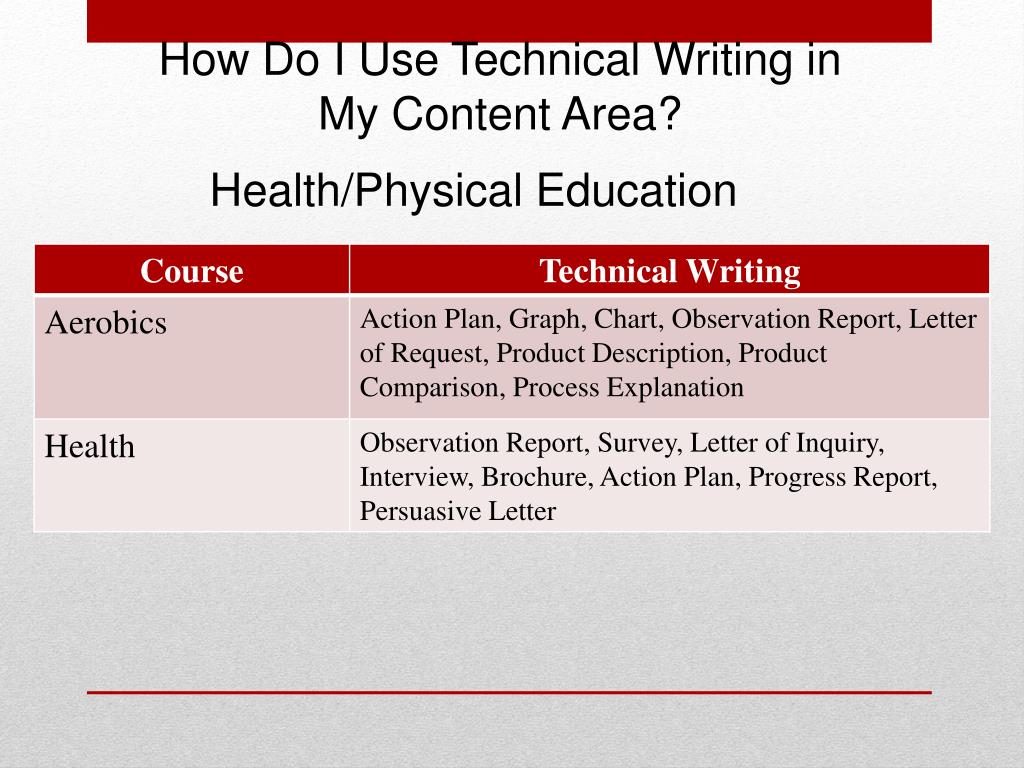 How Do I Use Technical Writing in My Content Area?

Health/Physical Education

| Course | Technical Writing |
|---|---|
| Aerobics | Action Plan, Graph, Chart, Observation Report, Letter of Request, Product Description, Product Comparison, Process Explanation |
| Health | Observation Report, Survey, Letter of Inquiry, Interview, Brochure, Action Plan, Progress Report, Persuasive Letter |